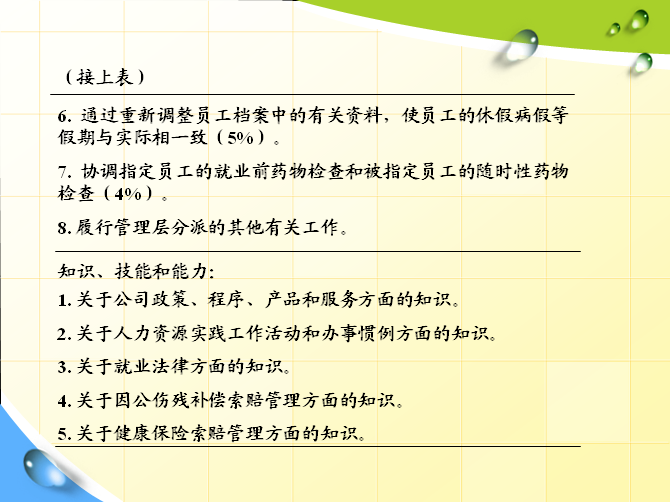 （接上表）

6. 通过重新调整员工档案中的有关资料，使员工的休假病假等假期与实际相一致（5%）。

7. 协调指定员工的就业前药物检查和被指定员工的随时性药物检查（4%）。

8. 履行管理层分派的其他有关工作。

知识、技能和能力:

1. 关于公司政策、程序、产品和服务方面的知识。

2. 关于人力资源实践工作活动和办事惯例方面的知识。

3. 关于就业法律方面的知识。

4. 关于因公伤残补偿索赔管理方面的知识。

5. 关于健康保险索赔管理方面的知识。